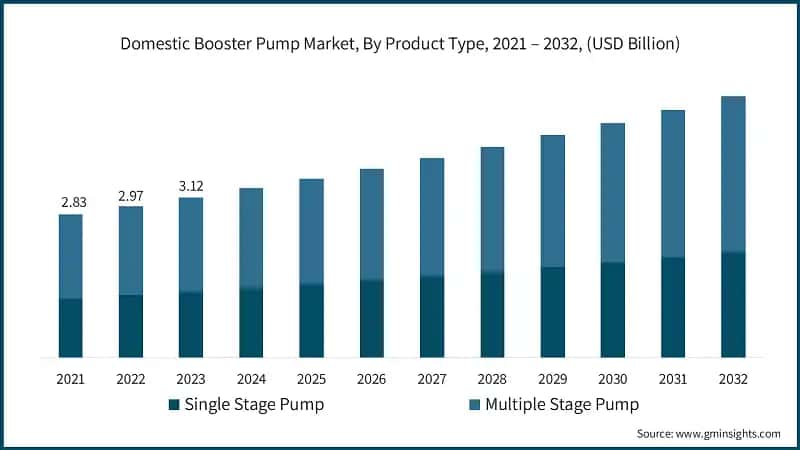 Domestic Booster Pump Market, By Product Type, 2021 – 2032, (USD Billion)

2.83
2.97
3.12

2021 2022 2023 2024 2025 2026 2027 2028 2029 2030 2031 2032

Single Stage Pump
Multiple Stage Pump

Source: www.gminsights.com